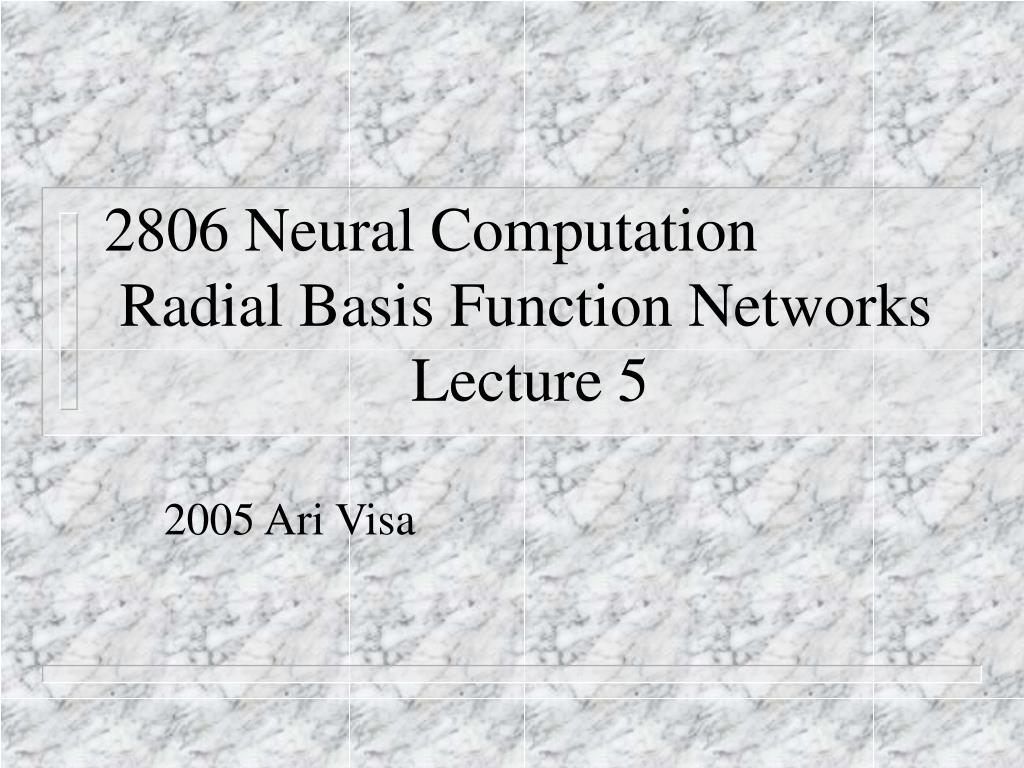 2806 Neural Computation
Radial Basis Function Networks
Lecture 5

2005 Ari Visa